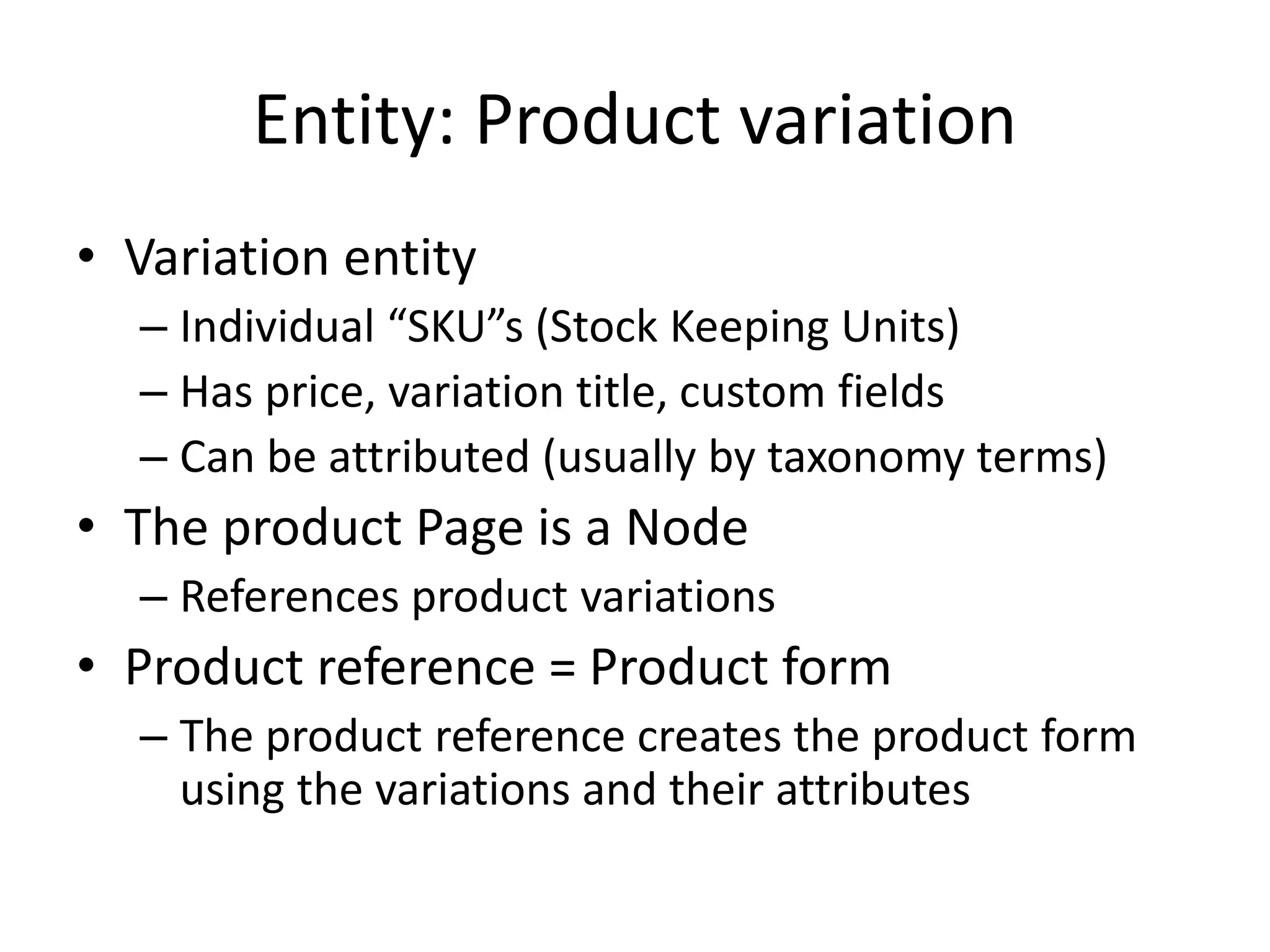 Entity: Product variation

• Variation entity
  – Individual “SKU”s (Stock Keeping Units)
  – Has price, variation title, custom fields
  – Can be attributed (usually by taxonomy terms)
• The product Page is a Node
  – References product variations
• Product reference = Product form
  – The product reference creates the product form using the variations and their attributes